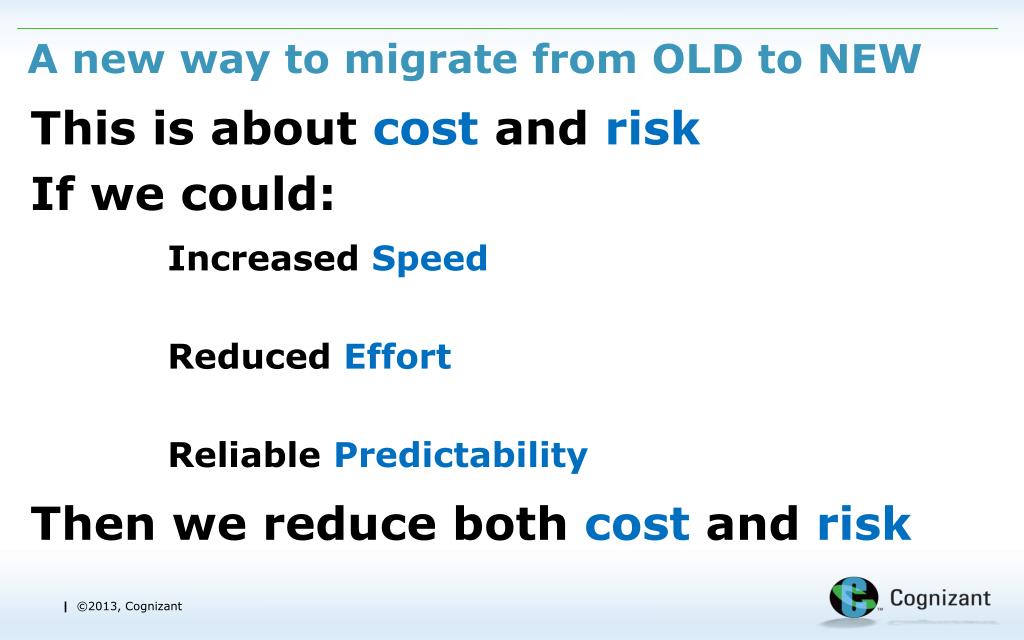 A new way to migrate from OLD to NEW

This is about cost and risk

If we could:

Increased Speed

Reduced Effort

Reliable Predictability

Then we reduce both cost and risk

| ©2013, Cognizant

Cognizant